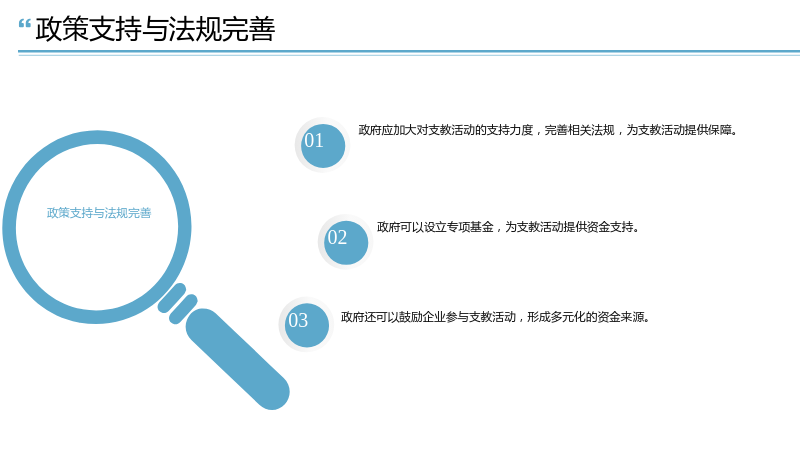 “政策支持与法规完善

政策支持与法规完善

01

政府应加大对支教活动的支持力度，完善相关法规，为支教活动提供保障。

02

政府可以设立专项基金，为支教活动提供资金支持。

03

政府还可以鼓励企业参与支教活动，形成多元化的资金来源。